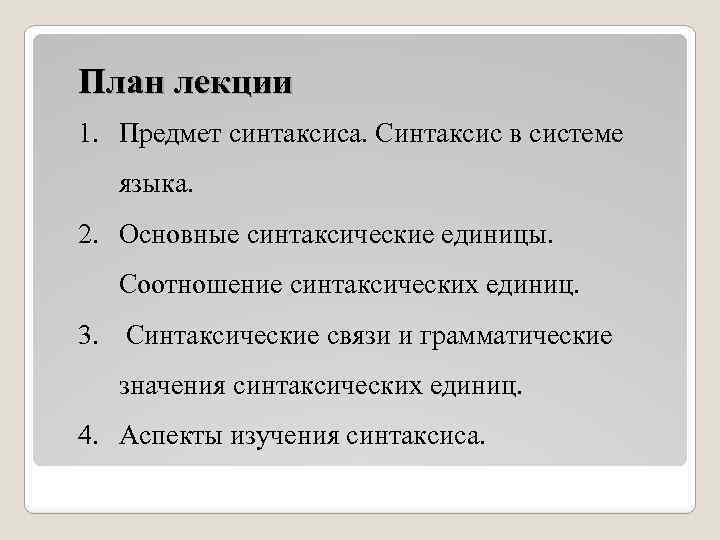 План лекции

1. Предмет синтаксиса. Синтаксис в системе языка.
2. Основные синтаксические единицы. Соотношение синтаксических единиц.
3. Синтаксические связи и грамматические значения синтаксических единиц.
4. Аспекты изучения синтаксиса.